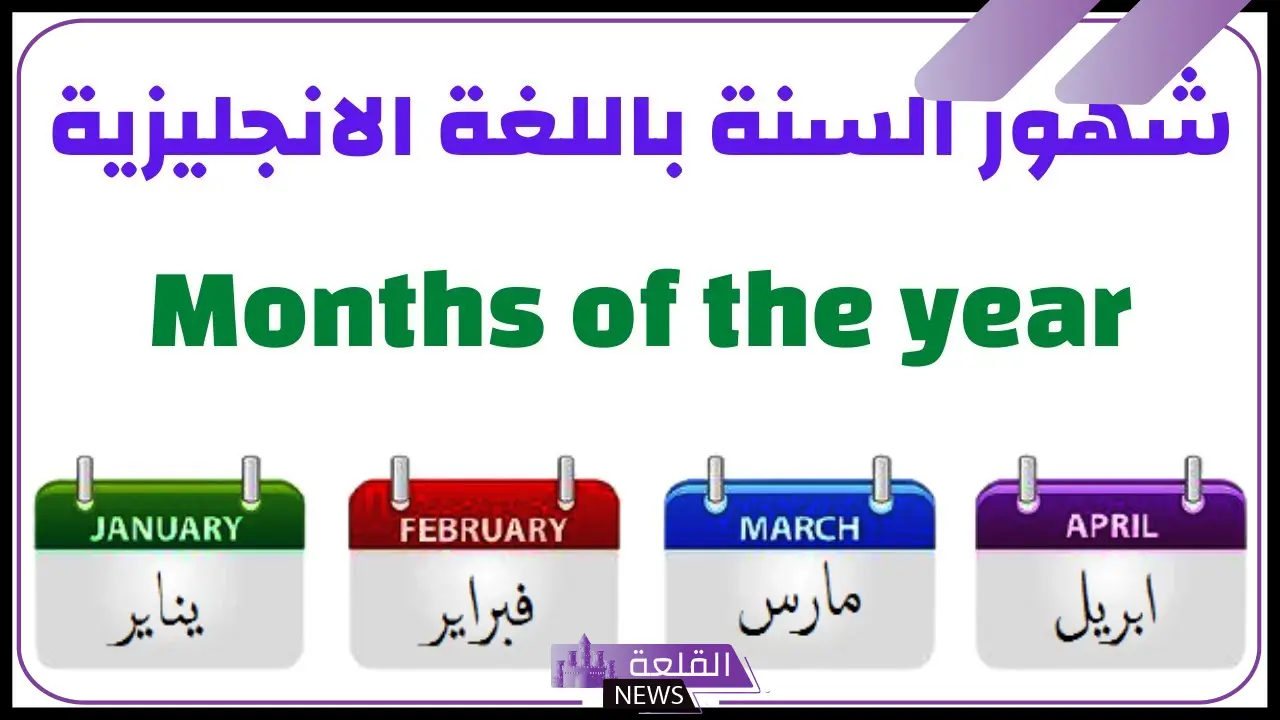 شهور السنة باللغة الانجليزية

Months of the year

JANUARY
يناير

FEBRUARY
فبراير

MARCH
مارس

APRIL
ابريل

القلعة
NEWS